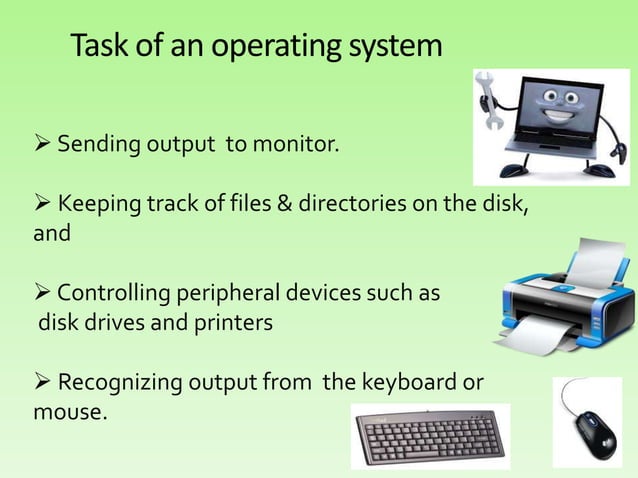 Task of an operating system

➢ Sending output to monitor.

➢ Keeping track of files & directories on the disk, and

➢ Controlling peripheral devices such as disk drives and printers

➢ Recognizing output from the keyboard or mouse.